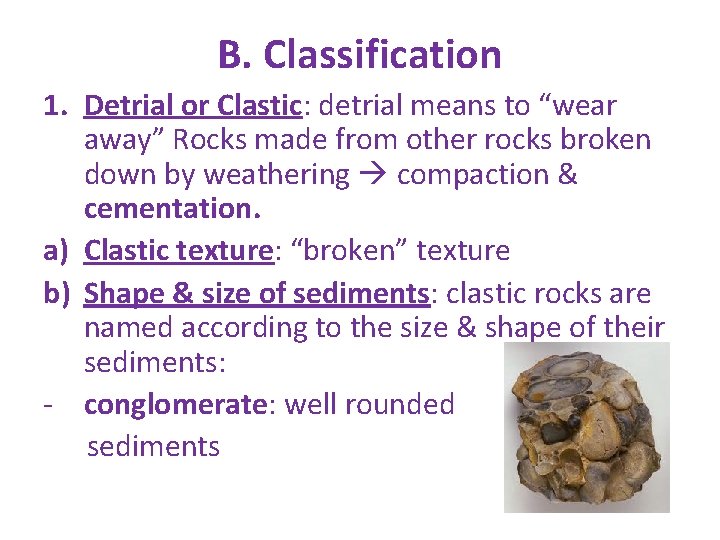 B. Classification

1. Detrial or Clastic: detrial means to “wear away” Rocks made from other rocks broken down by weathering → compaction & cementation.

a) Clastic texture: “broken” texture

b) Shape & size of sediments: clastic rocks are named according to the size & shape of their sediments:

- conglomerate: well rounded sediments